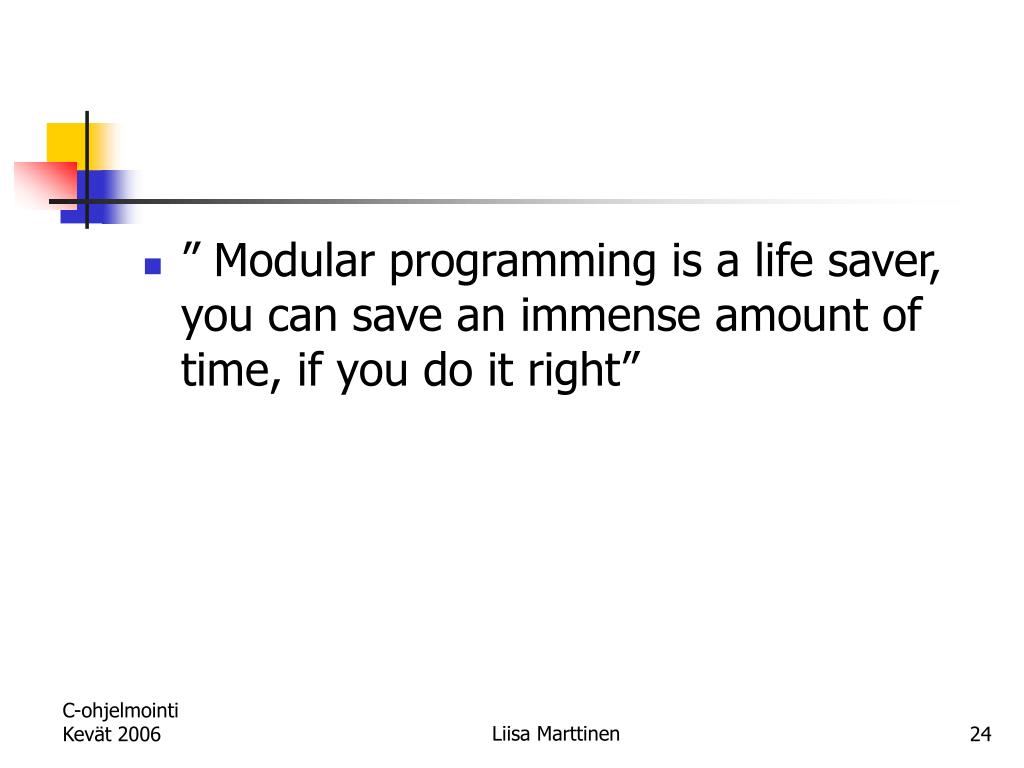 ” Modular programming is a life saver, you can save an immense amount of time, if you do it right”

C-ohjelmointi
Kevät 2006

Liisa Marttinen

24